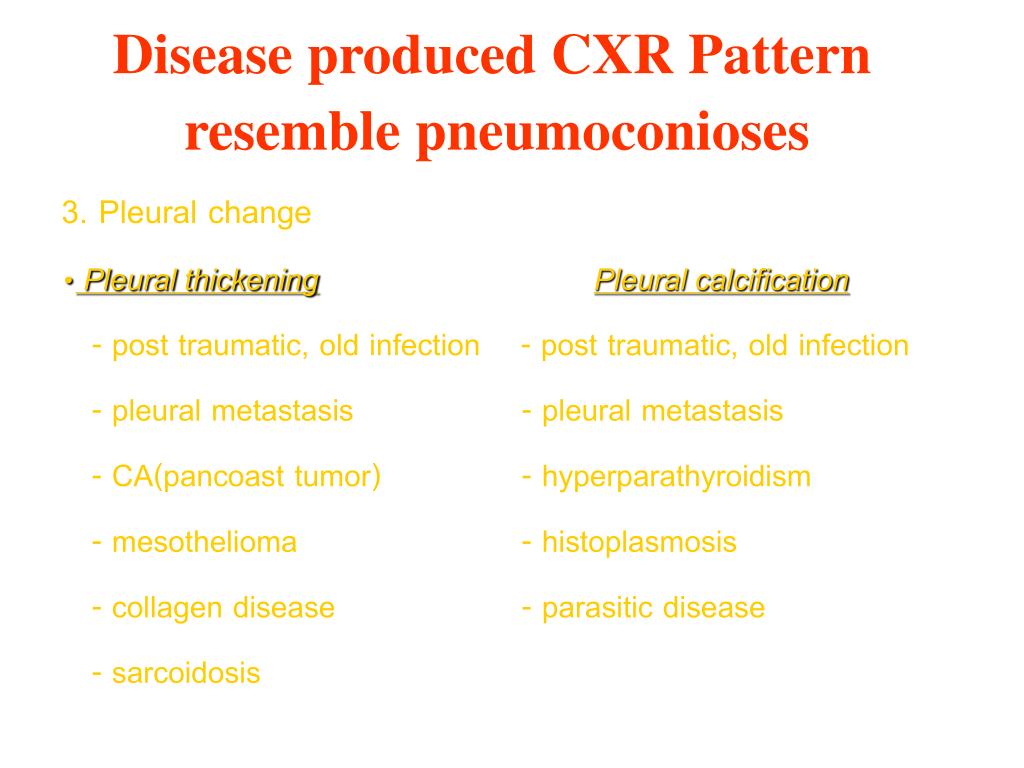 Disease produced CXR Pattern resemble pneumoconioses

3. Pleural change

• Pleural thickening

- post traumatic, old infection

- pleural metastasis

- CA(pancoast tumor)

- mesothelioma

- collagen disease

- sarcoidosis

Pleural calcification

- post traumatic, old infection

- pleural metastasis

- hyperparathyroidism

- histoplasmosis

- parasitic disease